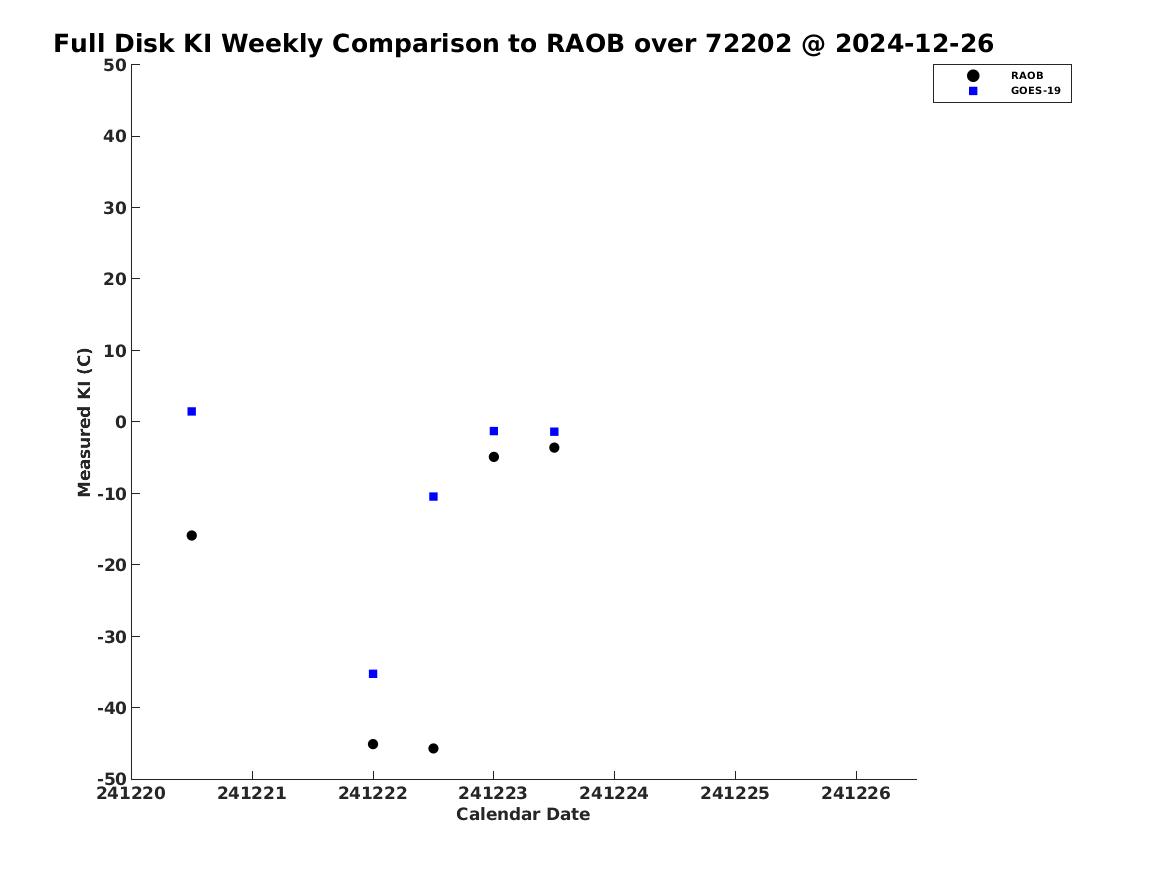 Full Disk KI Weekly Comparison to RAOB over 72202 @ 2024-12-26

RAOB
GOES-19

Measured KI (C)

50
40
30
20
10
0
-10
-20
-30
-40
-50

241220
241221
241222
241223
241224
241225
241226

Calendar Date